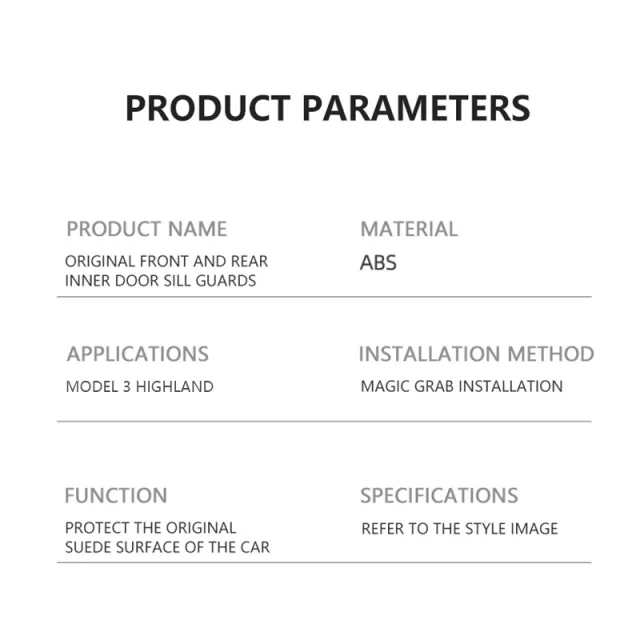 PRODUCT PARAMETERS

PRODUCT NAME
ORIGINAL FRONT AND REAR INNER DOOR SILL GUARDS

MATERIAL
ABS

APPLICATIONS
MODEL 3 HIGHLAND

INSTALLATION METHOD
MAGIC GRAB INSTALLATION

FUNCTION
PROTECT THE ORIGINAL SUEDE SURFACE OF THE CAR

SPECIFICATIONS
REFER TO THE STYLE IMAGE